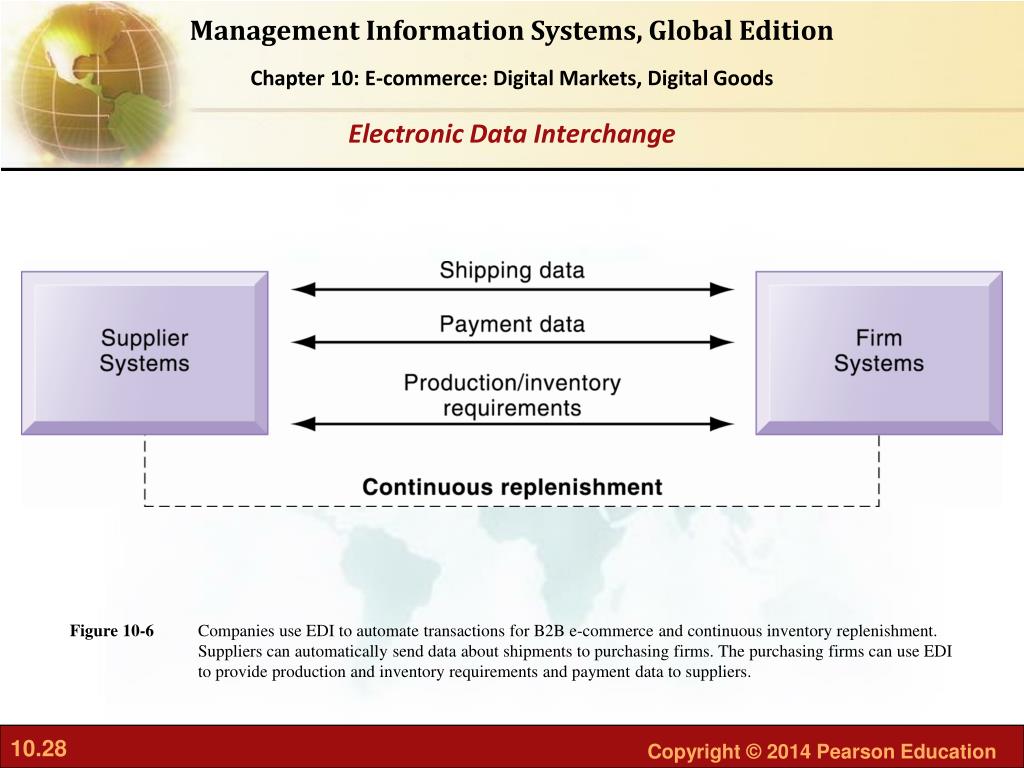 Management Information Systems, Global Edition

Chapter 10: E-commerce: Digital Markets, Digital Goods

Electronic Data Interchange

Supplier Systems

Shipping data

Payment data

Production/inventory requirements

Firm Systems

Continuous replenishment

Figure 10-6 Companies use EDI to automate transactions for B2B e-commerce and continuous inventory replenishment. Suppliers can automatically send data about shipments to purchasing firms. The purchasing firms can use EDI to provide production and inventory requirements and payment data to suppliers.

10.28

Copyright © 2014 Pearson Education